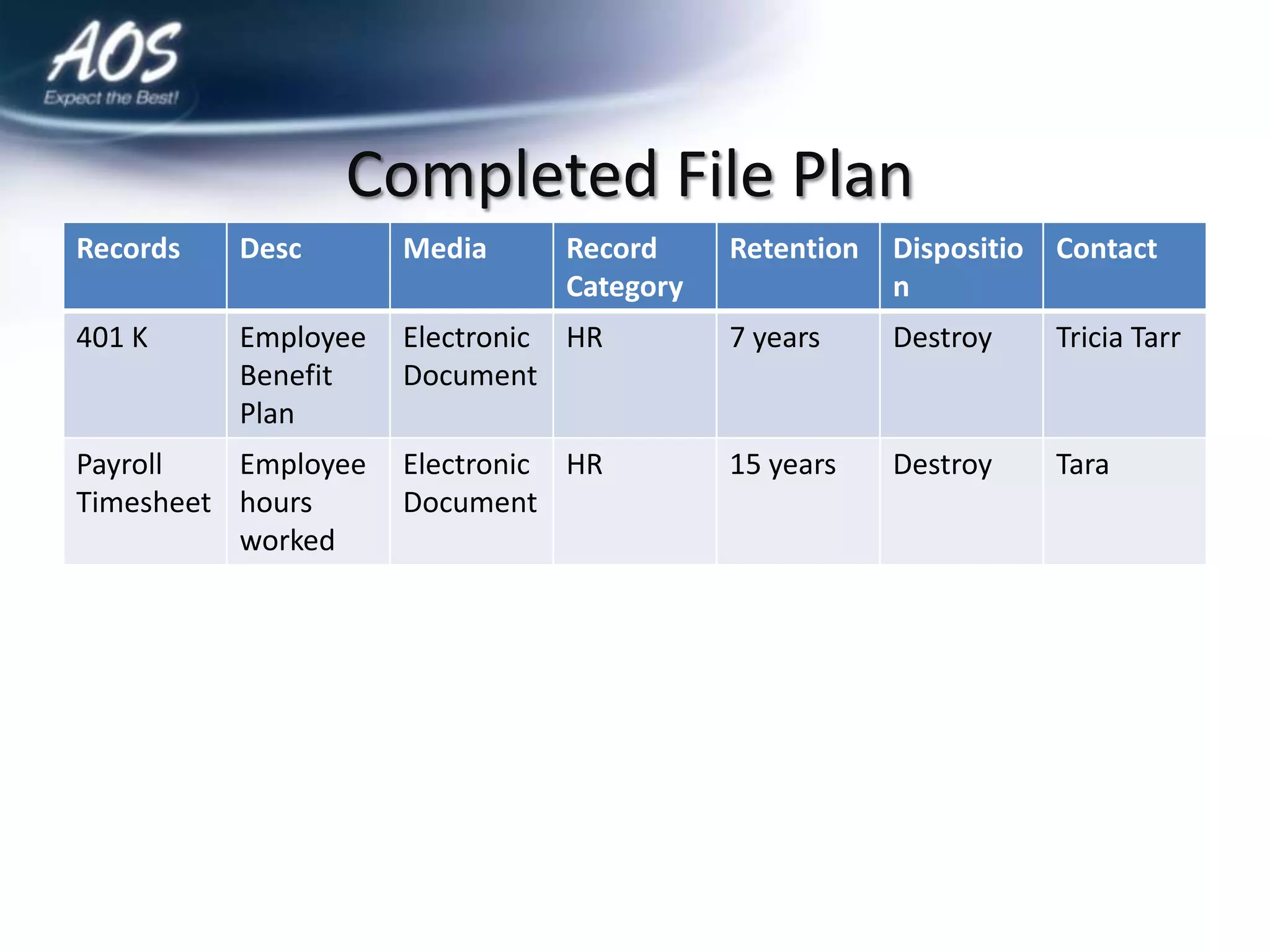 AOS
Expect the Best!

Completed File Plan

| Records | Desc | Media | Record Category | Retention | Disposition | Contact |
|---|---|---|---|---|---|---|
| 401 K | Employee Benefit Plan | Electronic Document | HR | 7 years | Destroy | Tricia Tarr |
| Payroll Timesheet | Employee hours worked | Electronic Document | HR | 15 years | Destroy | Tara |